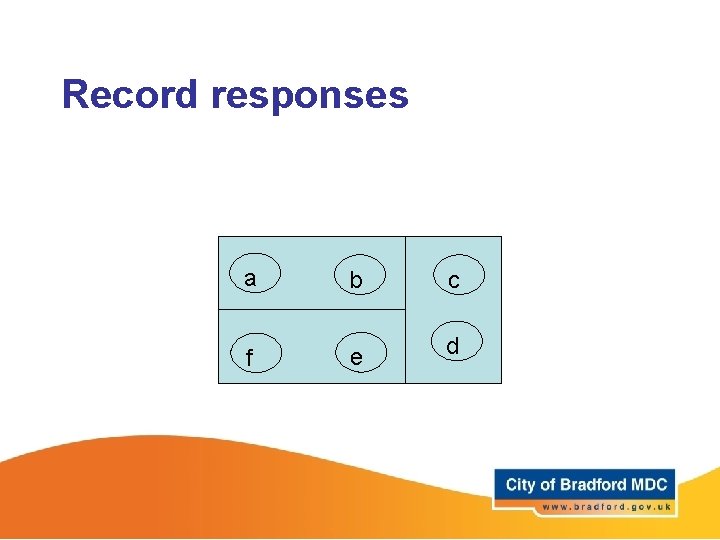 Record responses

a

b

c

f

e

d

City of Bradford MDC

www.bradford.gov.uk